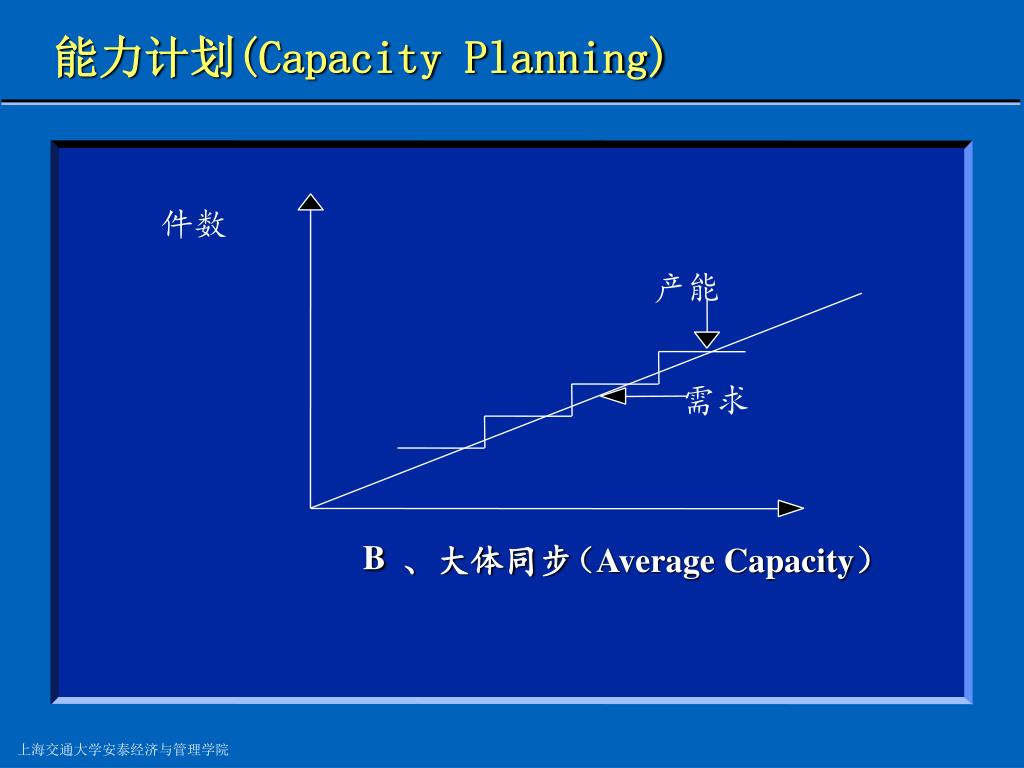 能力计划(Capacity Planning)

件数

产能

需求

B 、大体同步（Average Capacity）

上海交通大学安泰经济与管理学院